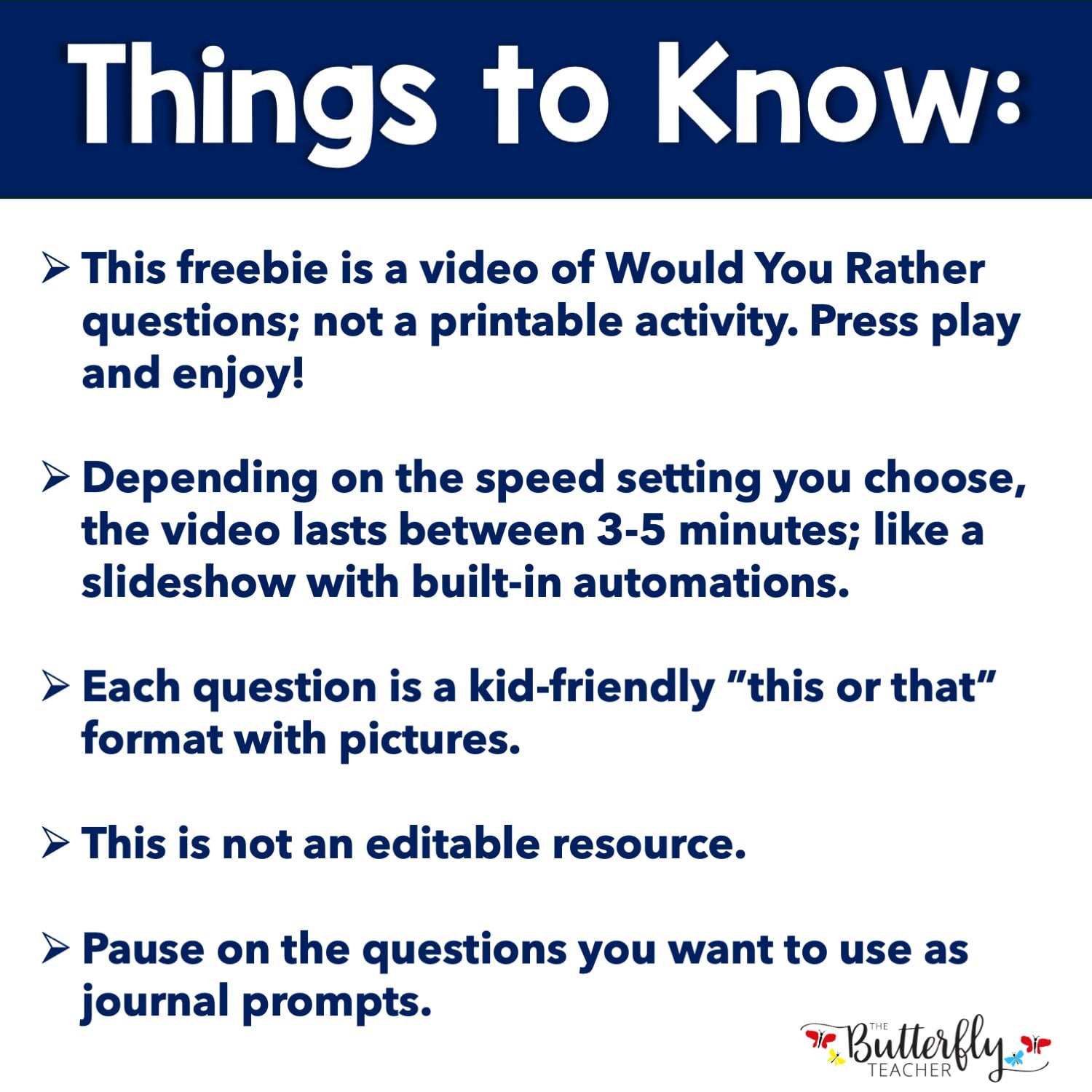 Things to Know:

➢ This freebie is a video of Would You Rather questions; not a printable activity. Press play and enjoy!

➢ Depending on the speed setting you choose, the video lasts between 3-5 minutes; like a slideshow with built-in automations.

➢ Each question is a kid-friendly "this or that" format with pictures.

➢ This is not an editable resource.

➢ Pause on the questions you want to use as journal prompts.

THE Butterfly TEACHER